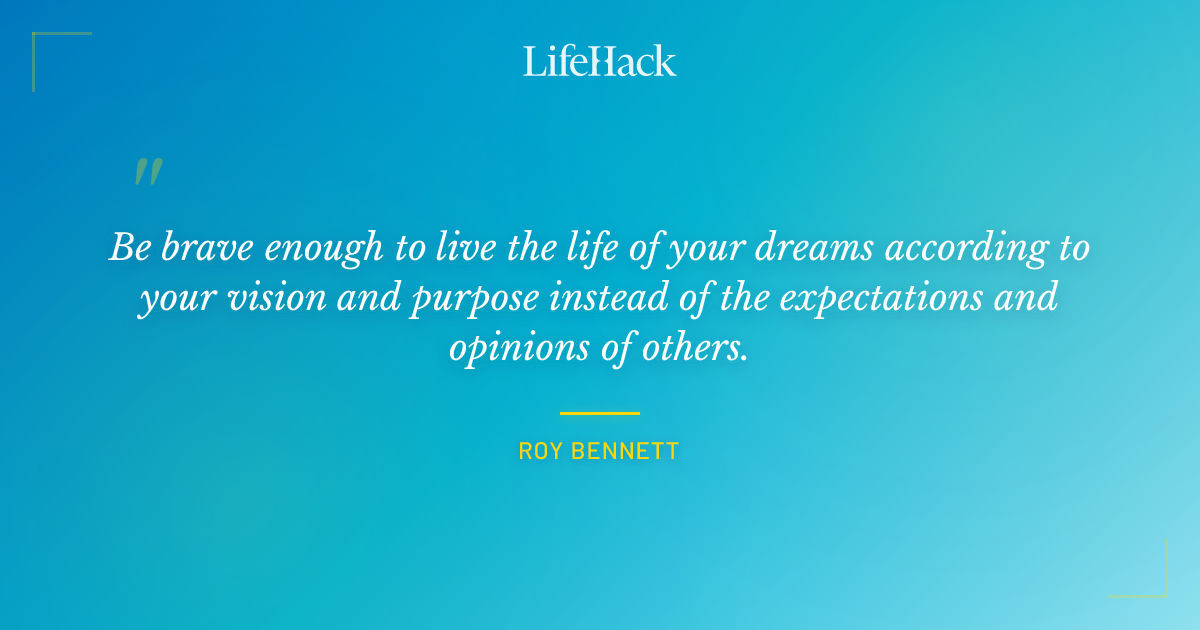 LifeHack

"

Be brave enough to live the life of your dreams according to your vision and purpose instead of the expectations and opinions of others.

ROY BENNETT